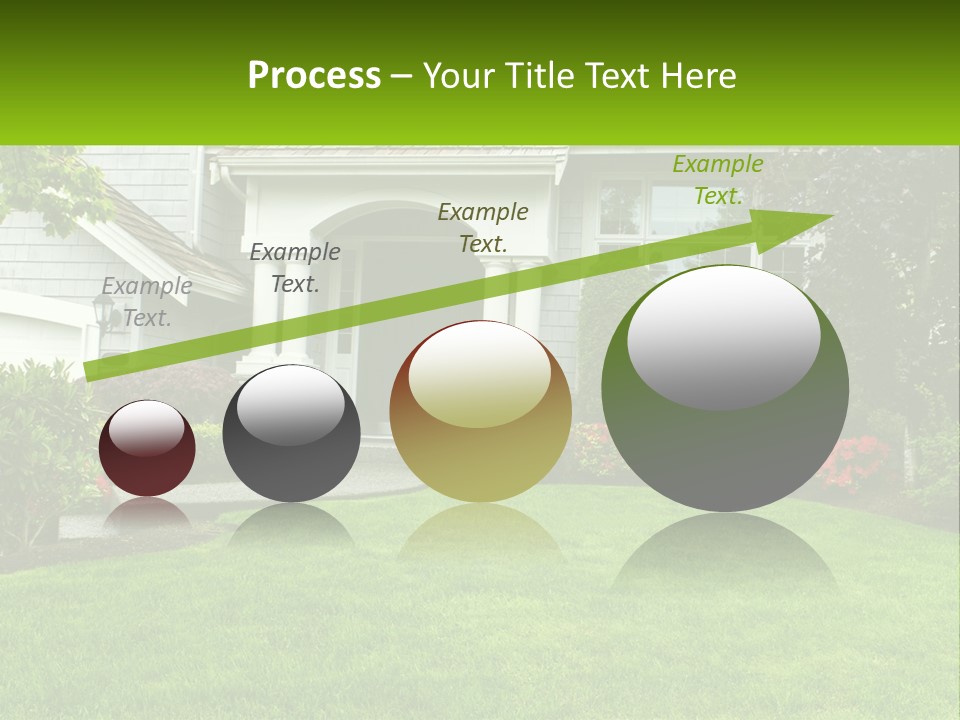 Process – Your Title Text Here

Example Text.

Example Text.

Example Text.

Example Text.